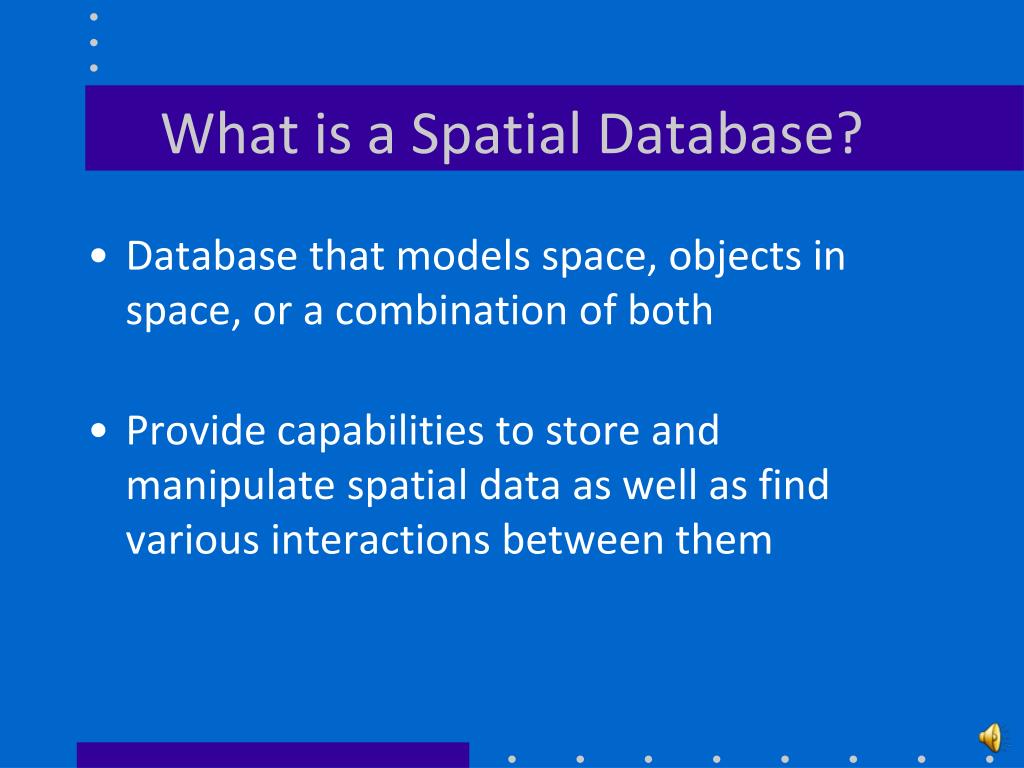 What is a Spatial Database?

• Database that models space, objects in space, or a combination of both

• Provide capabilities to store and manipulate spatial data as well as find various interactions between them